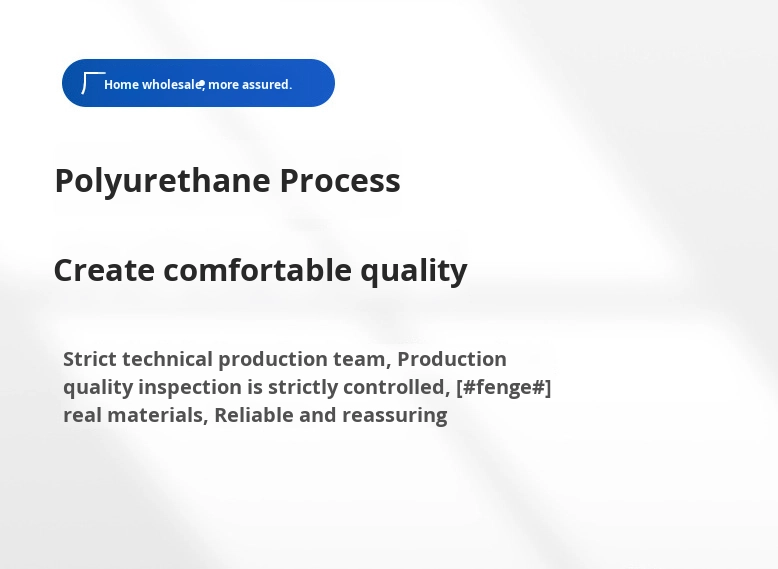 Home wholesale, more assured.

Polyurethane Process

Create comfortable quality

Strict technical production team, Production quality inspection is strictly controlled, [#fenge#] real materials, Reliable and reassuring